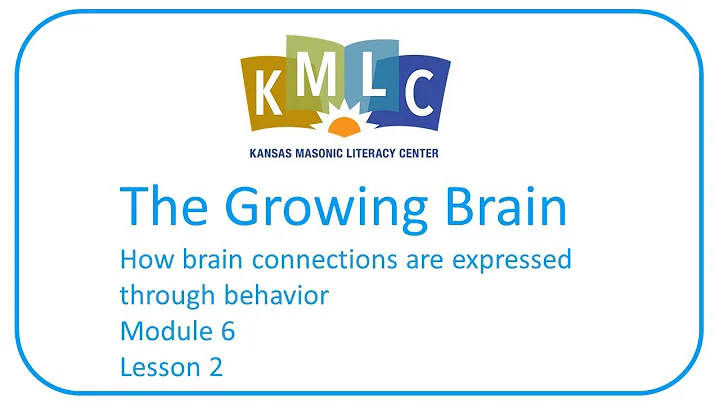 KMLC

KANSAS MASONIC LITERACY CENTER

The Growing Brain

How brain connections are expressed through behavior

Module 6

Lesson 2